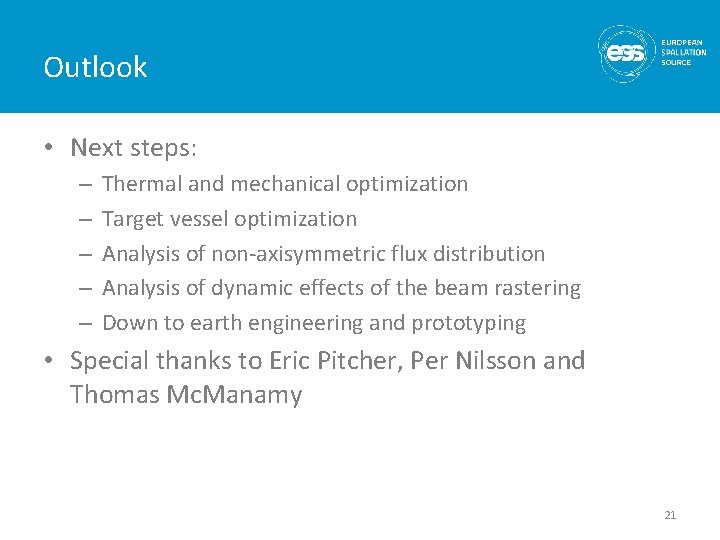 Outlook

ess EUROPEAN SPALLATION SOURCE

• Next steps:
– Thermal and mechanical optimization
– Target vessel optimization
– Analysis of non-axisymmetric flux distribution
– Analysis of dynamic effects of the beam rastering
– Down to earth engineering and prototyping

• Special thanks to Eric Pitcher, Per Nilsson and Thomas McManamy

21